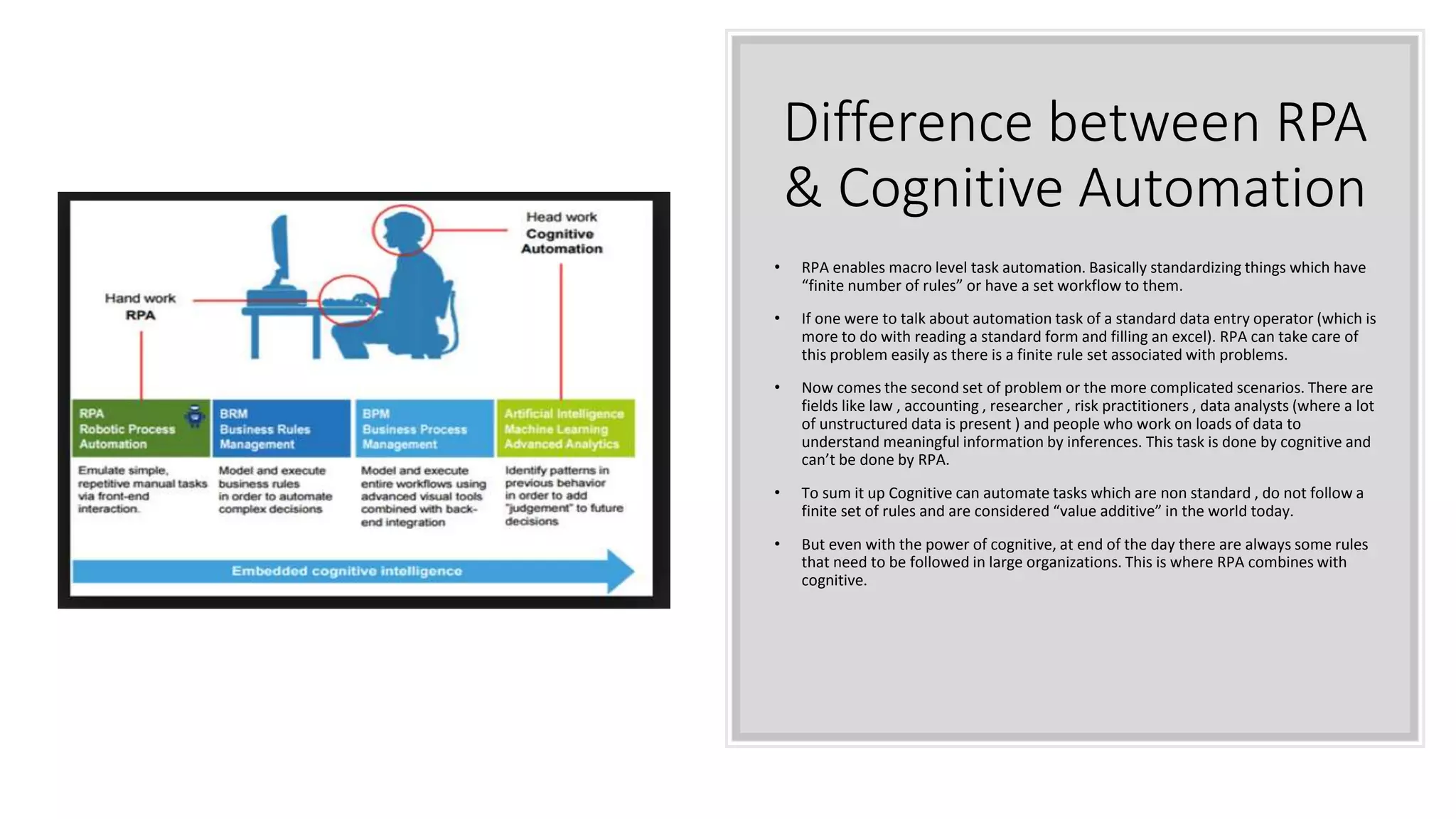 Head work
Cognitive Automation

Hand work
RPA

RPA
Robotic Process Automation

BRM
Business Rules Management

BPM
Business Process Management

Artificial Intelligence
Machine Learning
Advanced Analytics

Emulate simple, repetitive manual tasks via front-end interaction.

Model and execute business rules in order to automate complex decisions

Model and execute entire workflows using advanced visual tools combined with back-end integration

Identify patterns in previous behavior in order to add "judgement" to future decisions

Embedded cognitive intelligence

Difference between RPA & Cognitive Automation

• RPA enables macro level task automation. Basically standardizing things which have “finite number of rules” or have a set workflow to them.

• If one were to talk about automation task of a standard data entry operator (which is more to do with reading a standard form and filling an excel). RPA can take care of this problem easily as there is a finite rule set associated with problems.

• Now comes the second set of problem or the more complicated scenarios. There are fields like law , accounting , researcher , risk practitioners , data analysts (where a lot of unstructured data is present ) and people who work on loads of data to understand meaningful information by inferences. This task is done by cognitive and can’t be done by RPA.

• To sum it up Cognitive can automate tasks which are non standard , do not follow a finite set of rules and are considered “value additive” in the world today.

• But even with the power of cognitive, at end of the day there are always some rules that need to be followed in large organizations. This is where RPA combines with cognitive.